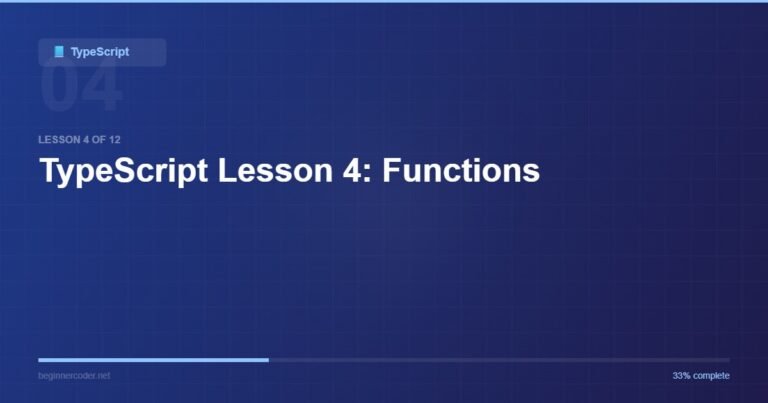 TypeScript

04

LESSON 4 OF 12

TypeScript Lesson 4: Functions

beginnercoder.net

33% complete